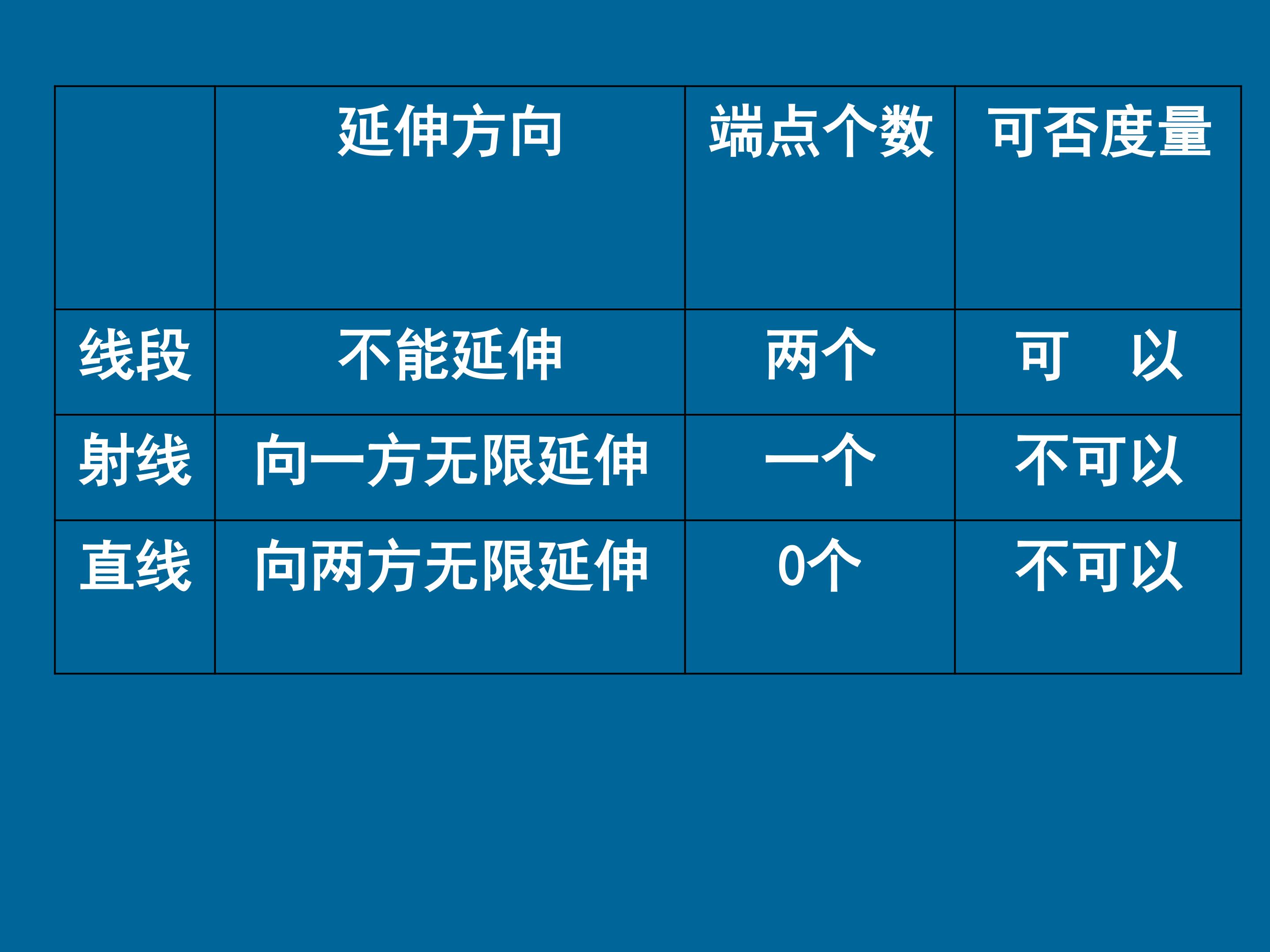 |  | 延伸方向 | 端点个数 | 可否度量 |
|---|---|---|---|
| 线段 | 不能延伸 | 两个 | 可 以 |
| 射线 | 向一方无限延伸 | 一个 | 不可以 |
| 直线 | 向两方无限延伸 | 0个 | 不可以 |